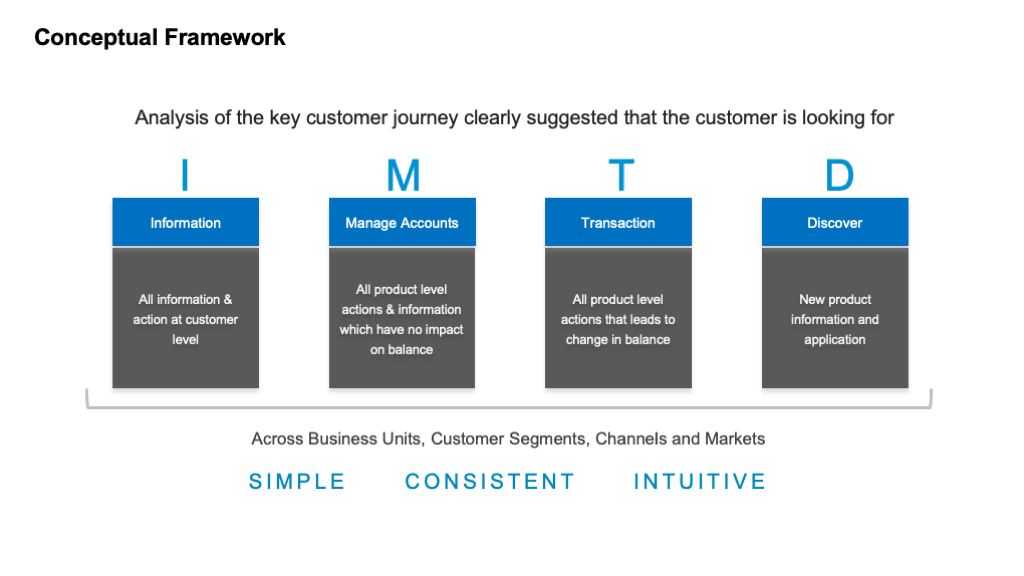 Conceptual Framework

Analysis of the key customer journey clearly suggested that the customer is looking for

I

Information

All information & action at customer level

M

Manage Accounts

All product level actions & information which have no impact on balance

T

Transaction

All product level actions that leads to change in balance

D

Discover

New product information and application

Across Business Units, Customer Segments, Channels and Markets

SIMPLE CONSISTENT INTUITIVE